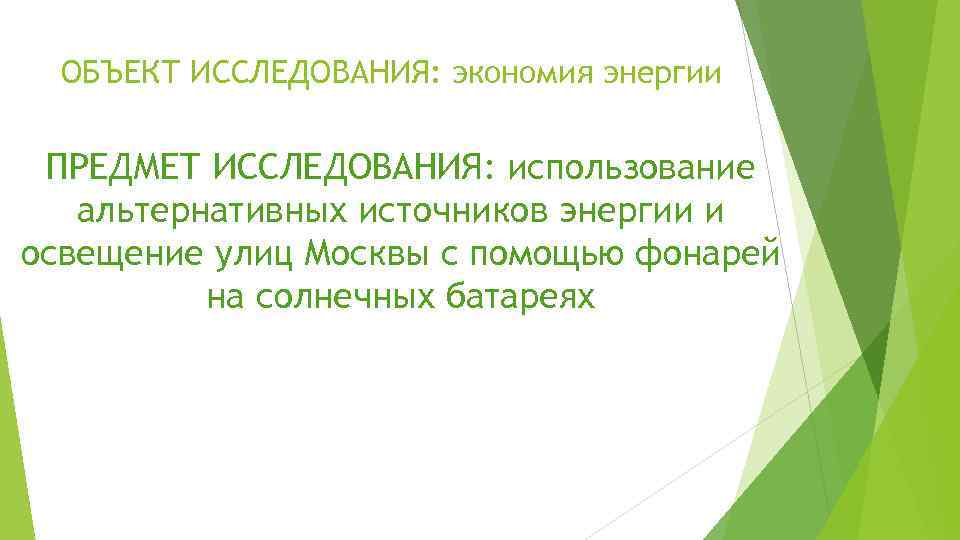 ОБЪЕКТ ИССЛЕДОВАНИЯ: экономия энергии

ПРЕДМЕТ ИССЛЕДОВАНИЯ: использование альтернативных источников энергии и освещение улиц Москвы с помощью фонарей на солнечных батареях